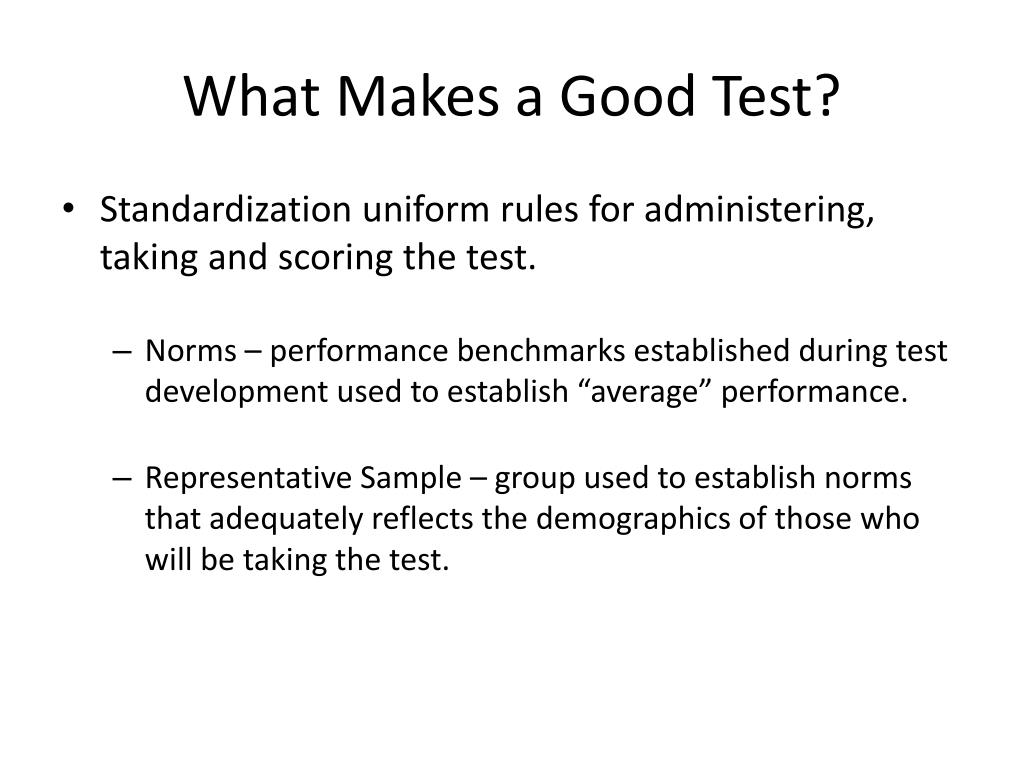 What Makes a Good Test?

• Standardization uniform rules for administering, taking and scoring the test.

– Norms – performance benchmarks established during test development used to establish “average” performance.

– Representative Sample – group used to establish norms that adequately reflects the demographics of those who will be taking the test.